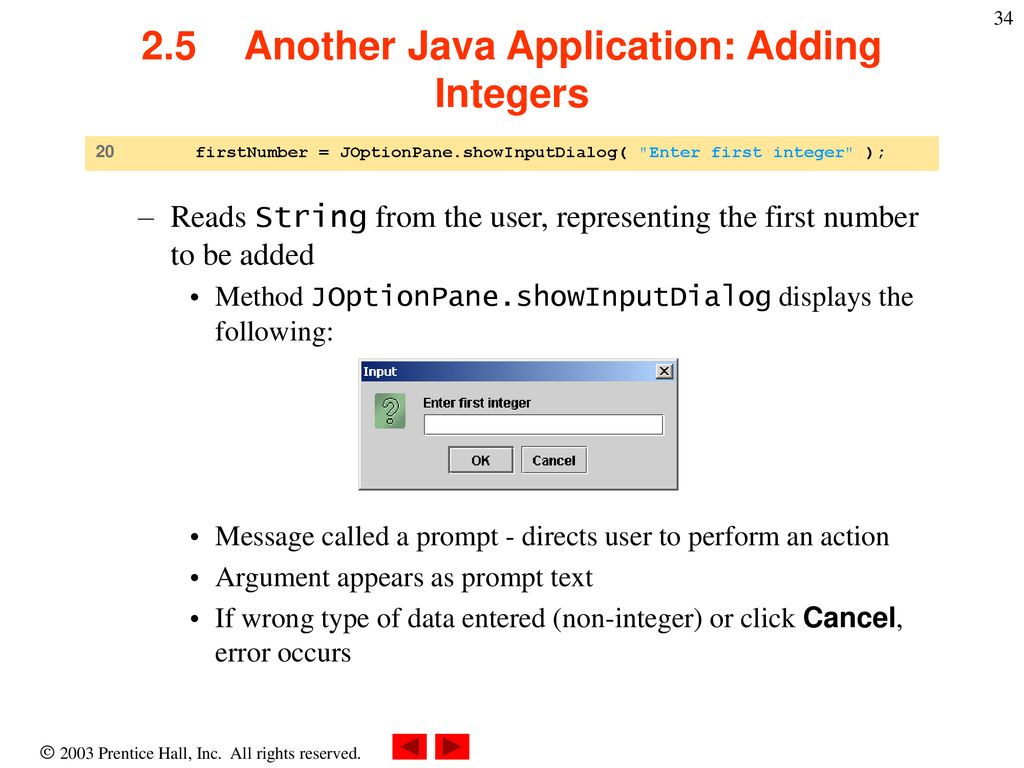 34

2.5 Another Java Application: Adding Integers

20 firstNumber = JOptionPane.showInputDialog( "Enter first integer" );

– Reads String from the user, representing the first number to be added

• Method JOptionPane.showInputDialog displays the following:

Input

Enter first integer

OK Cancel

• Message called a prompt - directs user to perform an action
• Argument appears as prompt text
• If wrong type of data entered (non-integer) or click Cancel, error occurs

© 2003 Prentice Hall, Inc. All rights reserved.